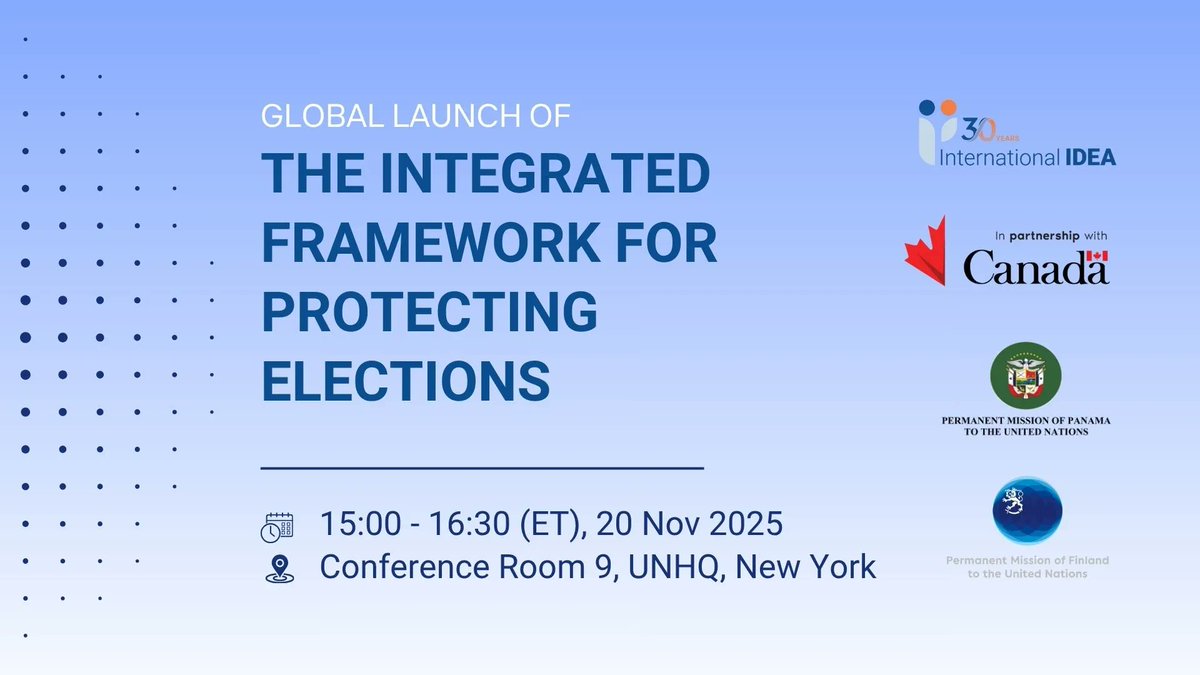 GLOBAL LAUNCH OF
THE INTEGRATED FRAMEWORK FOR PROTECTING ELECTIONS

15:00 - 16:30 (ET), 20 Nov 2025
Conference Room 9, UNHQ, New York

30 YEARS
International IDEA

In partnership with
Canada

PERMANENT MISSION OF PANAMA TO THE UNITED NATIONS

Permanent Mission of Finland to the United Nations